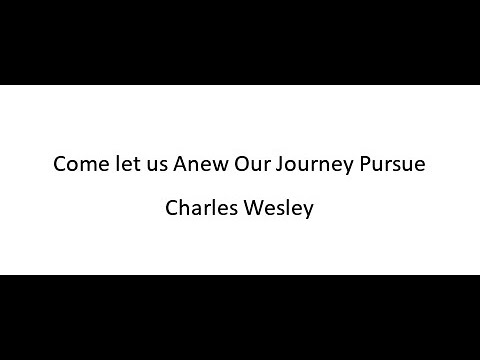 Come let us Anew Our Journey Pursue

Charles Wesley